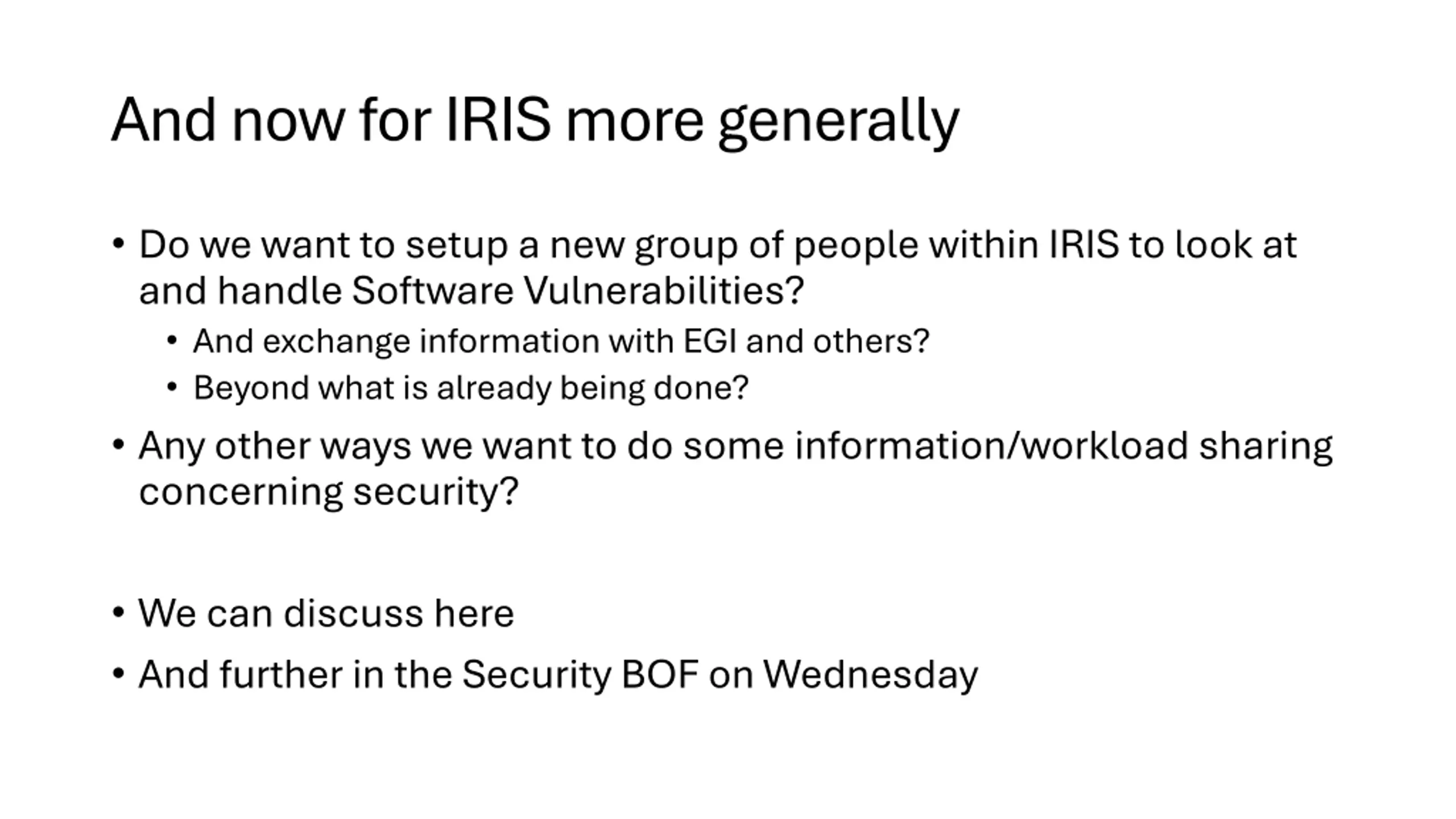 And now for IRIS more generally

• Do we want to setup a new group of people within IRIS to look at and handle Software Vulnerabilities?
  • And exchange information with EGI and others?
  • Beyond what is already being done?
• Any other ways we want to do some information/workload sharing concerning security?

• We can discuss here
• And further in the Security BOF on Wednesday